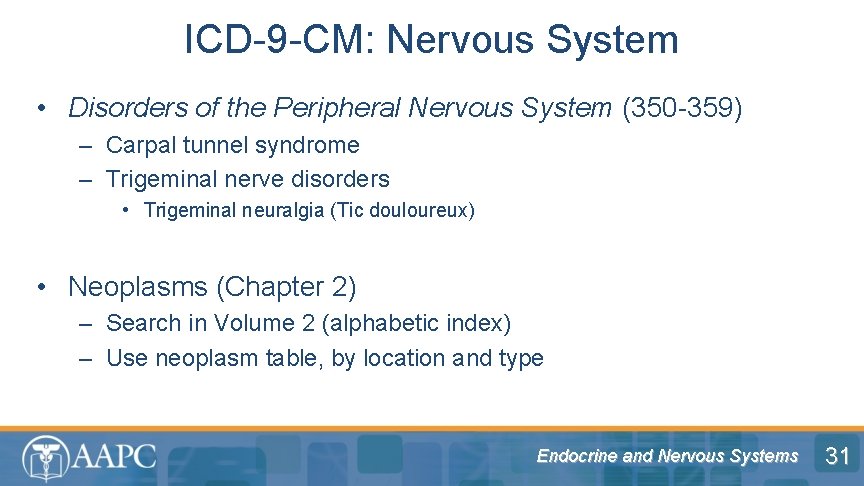 ICD-9-CM: Nervous System

• Disorders of the Peripheral Nervous System (350-359)
– Carpal tunnel syndrome
– Trigeminal nerve disorders
• Trigeminal neuralgia (Tic douloureux)

• Neoplasms (Chapter 2)
– Search in Volume 2 (alphabetic index)
– Use neoplasm table, by location and type

AAPC

Endocrine and Nervous Systems

31